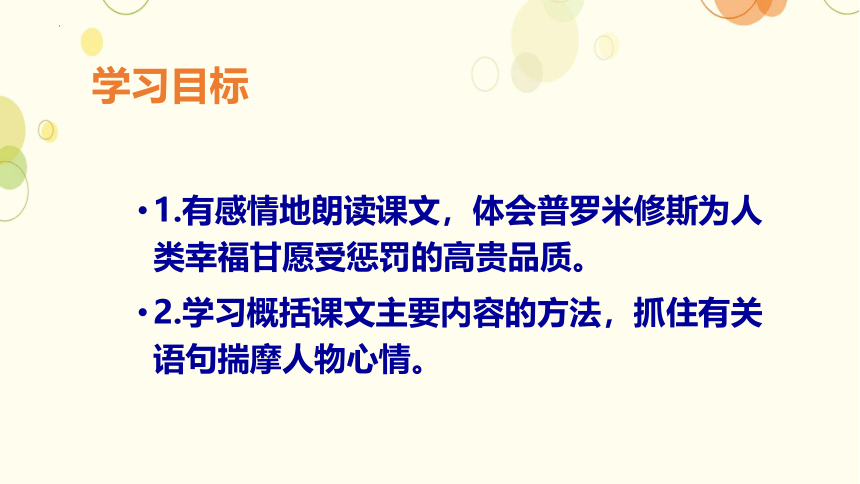 学习目标

• 1.有感情地朗读课文，体会普罗米修斯为人类幸福甘愿受惩罚的高贵品质。

• 2.学习概括课文主要内容的方法，抓住有关语句揣摩人物心情。